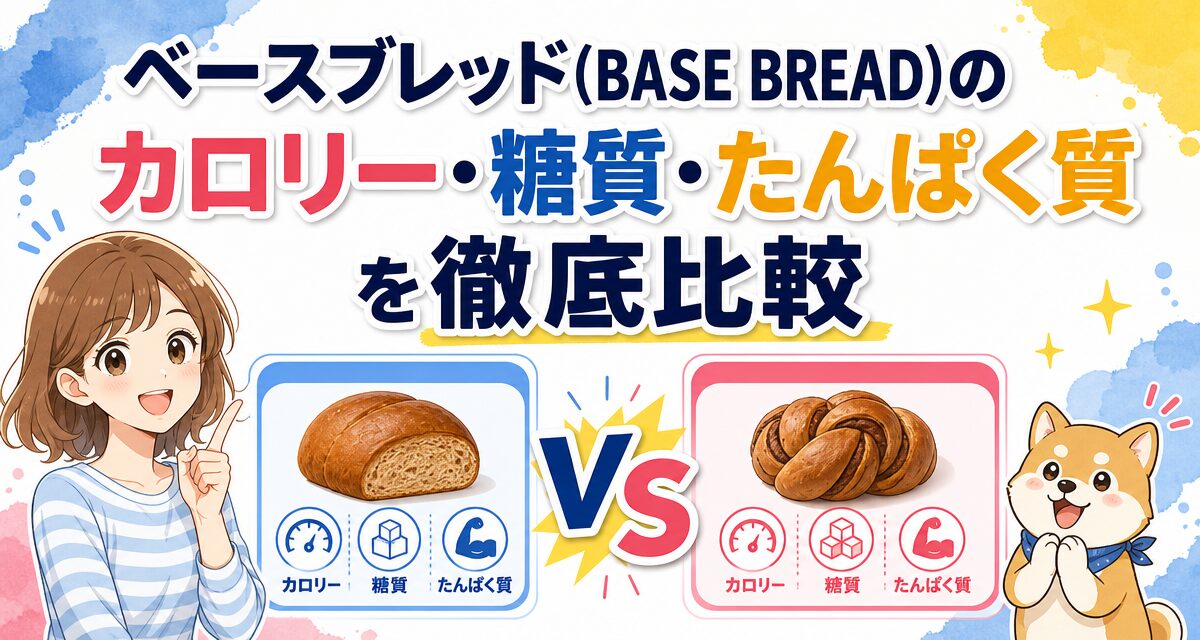 ベースブレッド(BASE BREAD)の
カロリー・糖質・たんぱく質
を徹底比較

カロリー 糖質 たんぱく質

VS

カロリー 糖質 たんぱく質